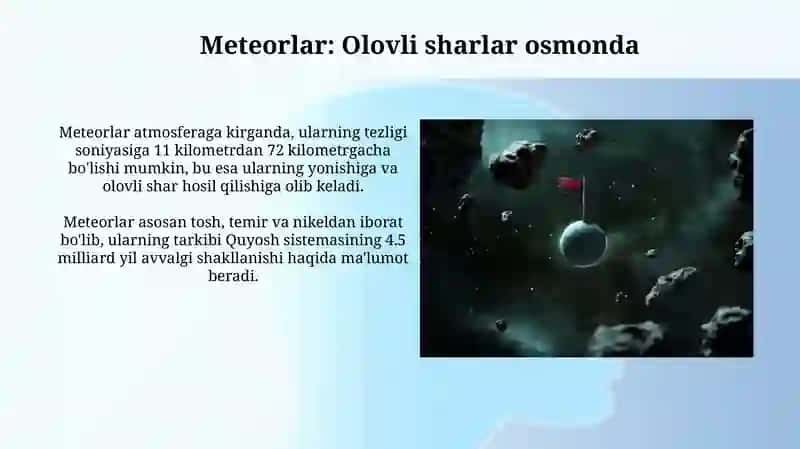 Meteorlar: Olovli sharlar osmonda

Meteorlar atmosferaga kirganda, ularning tezligi soniyasiga 11 kilometrdan 72 kilometrgacha bo'lishi mumkin, bu esa ularning yonishiga va olovli shar hosil qilishiga olib keladi.

Meteorlar asosan tosh, temir va nikeldan iborat bo'lib, ularning tarkibi Quyosh sistemasining 4.5 milliard yil avvalgi shakllanishi haqida ma'lumot beradi.